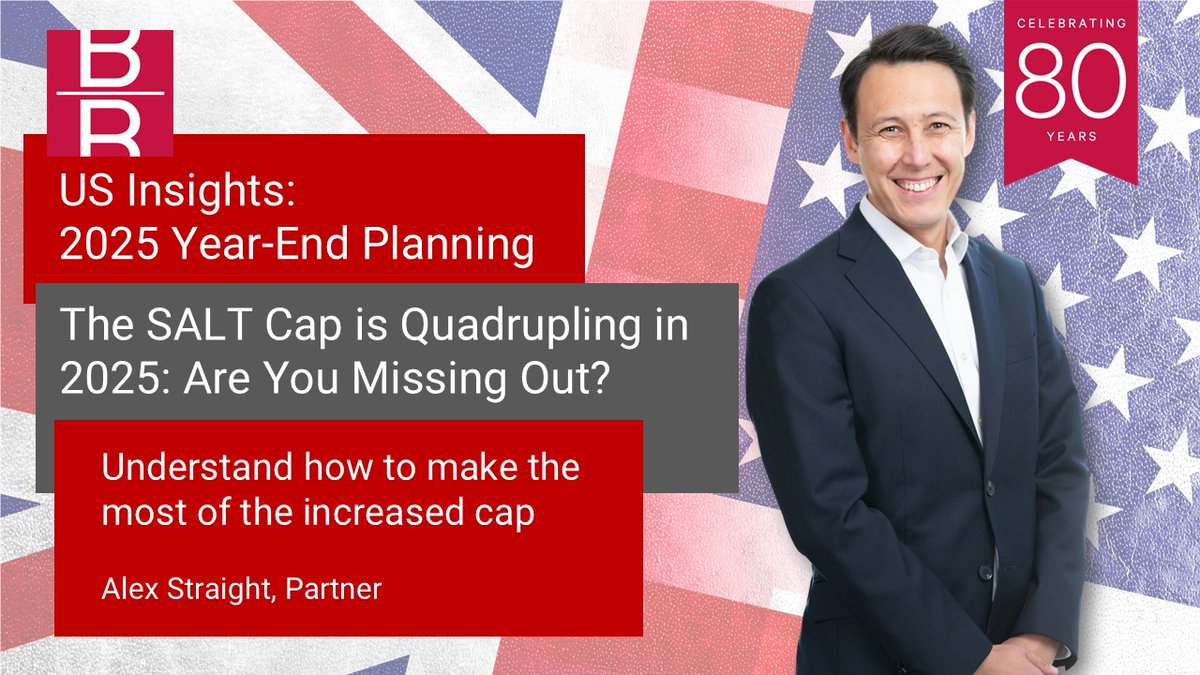 B
R

CELEBRATING
80
YEARS

US Insights:
2025 Year-End Planning

The SALT Cap is Quadrupling in 2025: Are You Missing Out?

Understand how to make the most of the increased cap

Alex Straight, Partner